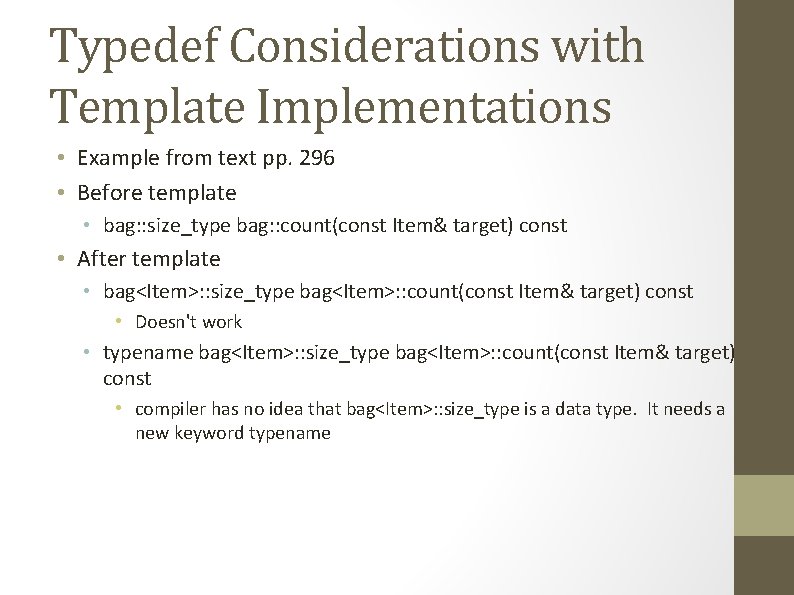 Typedef Considerations with Template Implementations

• Example from text pp. 296
• Before template
  • bag::size_type bag::count(const Item& target) const
• After template
  • bag<Item>::size_type bag<Item>::count(const Item& target) const
    • Doesn't work
  • typename bag<Item>::size_type bag<Item>::count(const Item& target) const
    • compiler has no idea that bag<Item>::size_type is a data type. It needs a new keyword typename